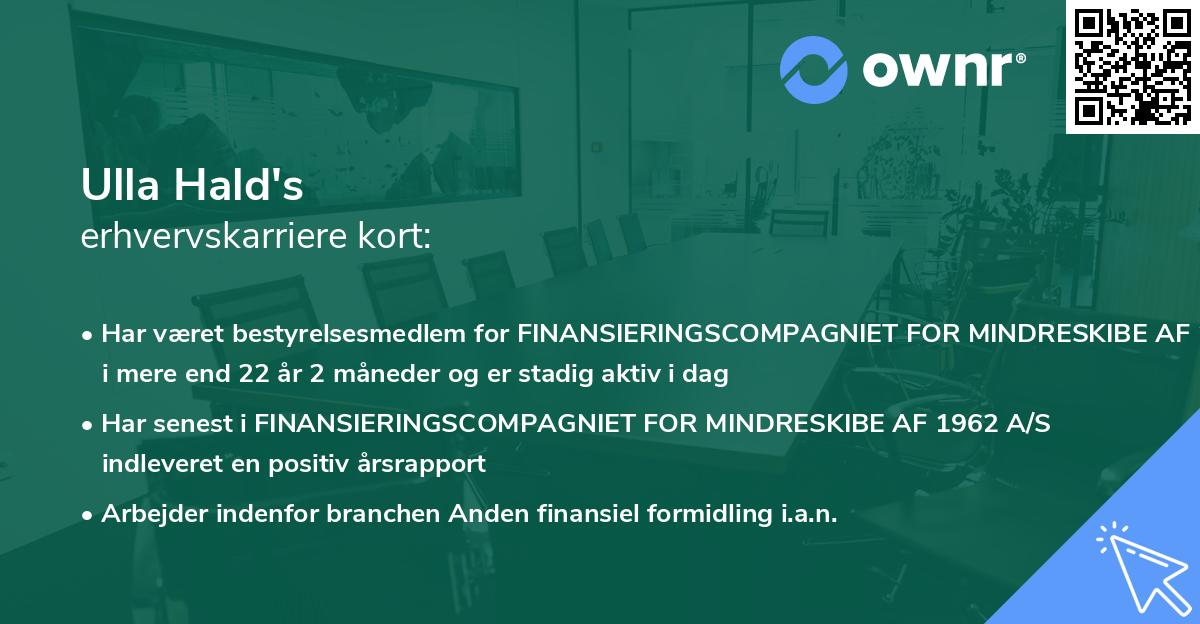 ownr®

Ulla Hald's
erhvervskarriere kort:

• Har været bestyrelsesmedlem for FINANSIERINGSCOMPAGNIET FOR MINDRESKIBE AF i mere end 22 år 2 måneder og er stadig aktiv i dag

• Har senest i FINANSIERINGSCOMPAGNIET FOR MINDRESKIBE AF 1962 A/S indleveret en positiv årsrapport

• Arbejder indenfor branchen Anden finansiel formidling i.a.n.